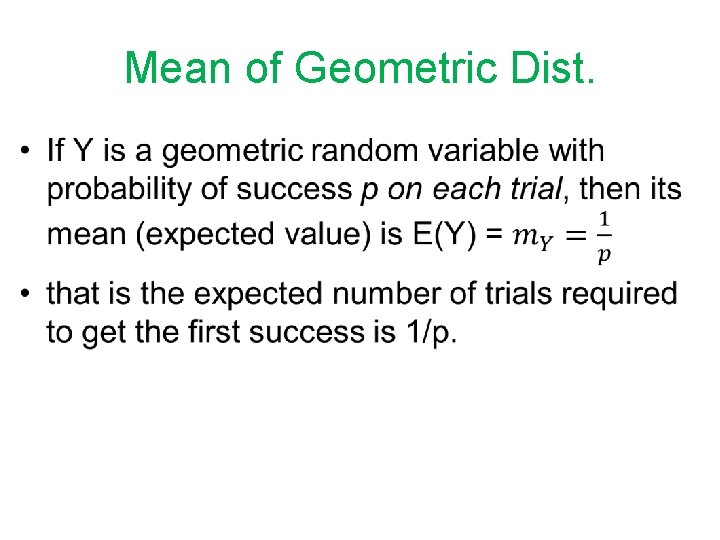 Mean of Geometric Dist.

• If Y is a geometric random variable with probability of success p on each trial, then its mean (expected value) is E(Y) = $m_Y = \frac{1}{p}$

• that is the expected number of trials required to get the first success is 1/p.